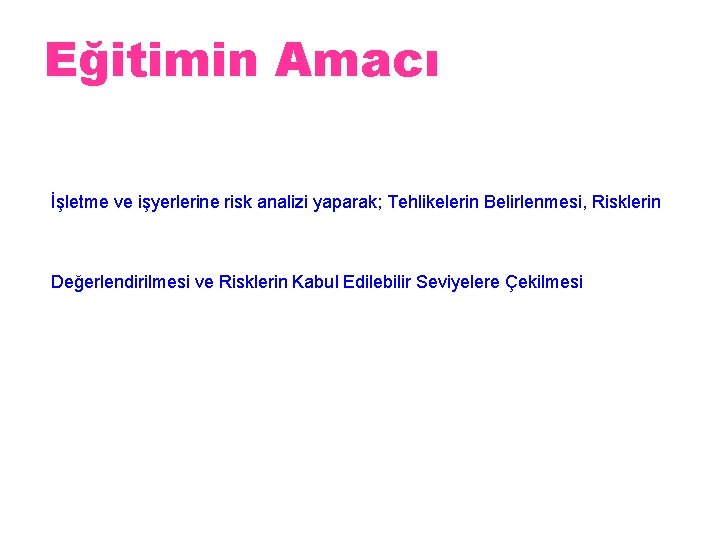 Eğitimin Amacı

İşletme ve işyerlerine risk analizi yaparak; Tehlikelerin Belirlenmesi, Risklerin Değerlendirilmesi ve Risklerin Kabul Edilebilir Seviyelere Çekilmesi